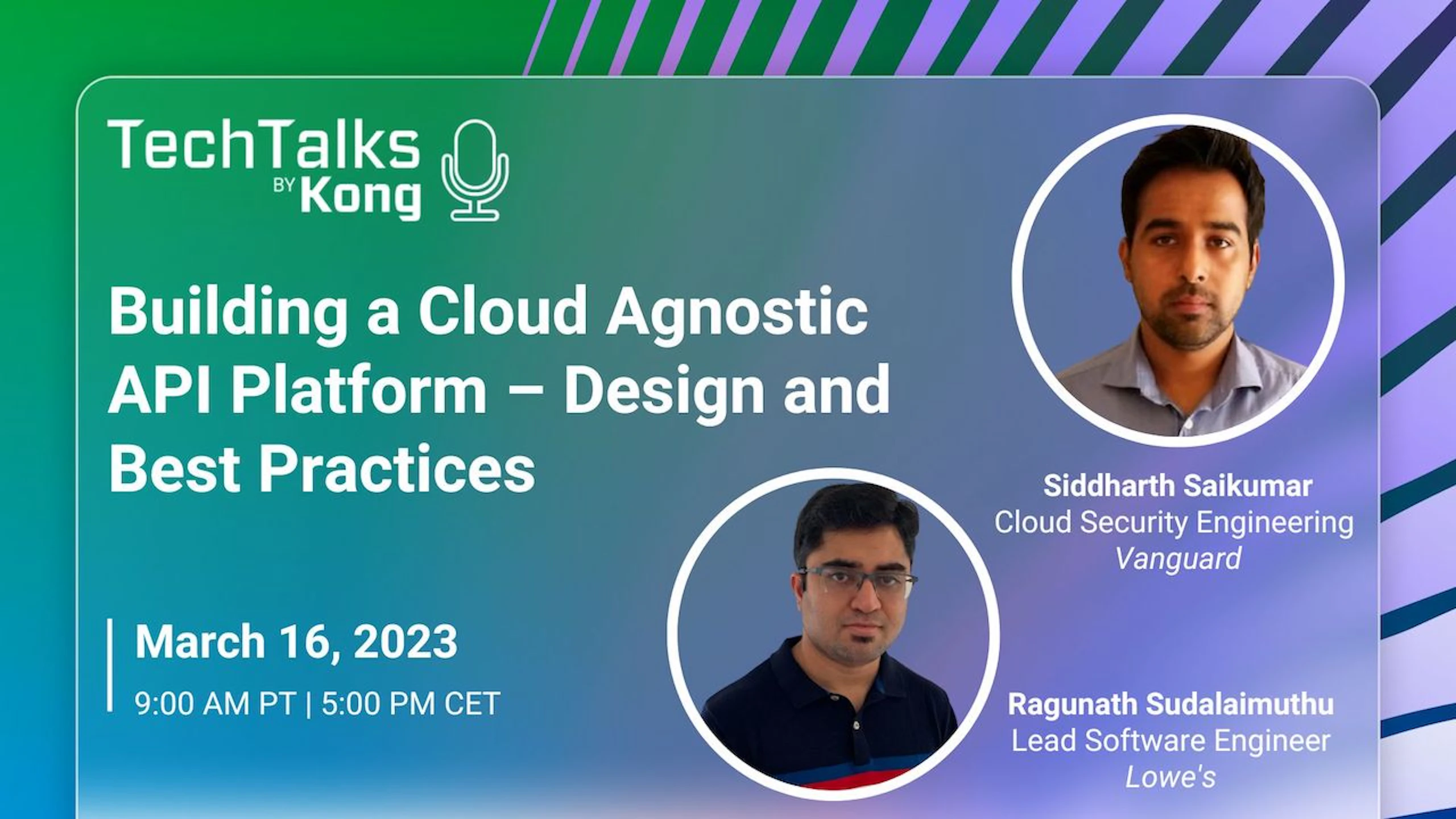 TechTalks
BY Kong

Building a Cloud Agnostic API Platform – Design and Best Practices

March 16, 2023
9:00 AM PT | 5:00 PM CET

Siddharth Saikumar
Cloud Security Engineering
Vanguard

Ragunath Sudalaimuthu
Lead Software Engineer
Lowe's